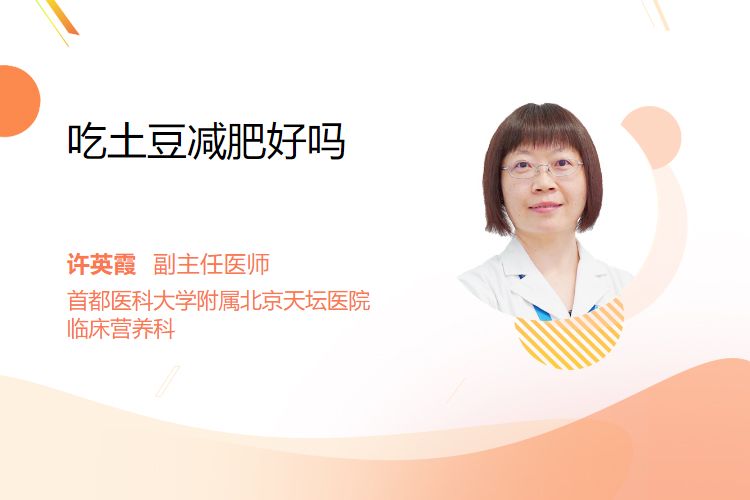 吃土豆减肥好吗

许英霞 副主任医师

首都医科大学附属北京天坛医院
临床营养科